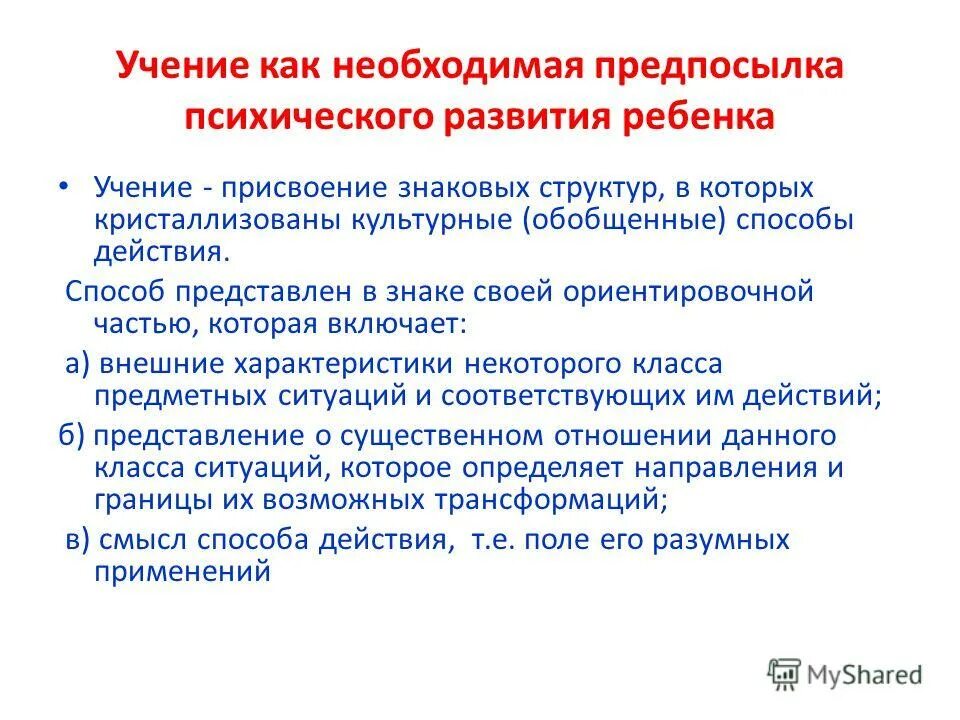 Учение как необходимая предпосылка психического развития ребенка

• Учение - присвоение знаковых структур, в которых кристаллизованы культурные (обобщенные) способы действия.

Способ представлен в знаке своей ориентировочной частью, которая включает:

а) внешние характеристики некоторого класса предметных ситуаций и соответствующих им действий;

б) представление о существенном отношении данного класса ситуаций, которое определяет направления и границы их возможных трансформаций;

в) смысл способа действия, т.е. поле его разумных применений

MyShared